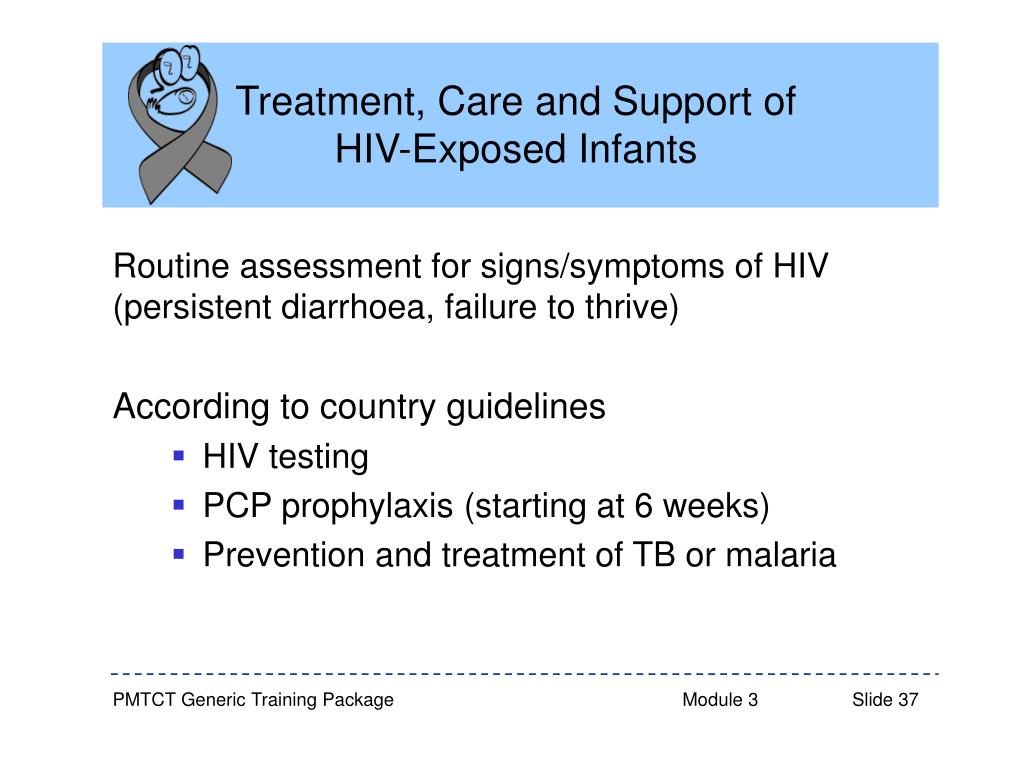 Treatment, Care and Support of HIV-Exposed Infants

Routine assessment for signs/symptoms of HIV (persistent diarrhoea, failure to thrive)

According to country guidelines
- HIV testing
- PCP prophylaxis (starting at 6 weeks)
- Prevention and treatment of TB or malaria

PMTCT Generic Training Package Module 3 Slide 37